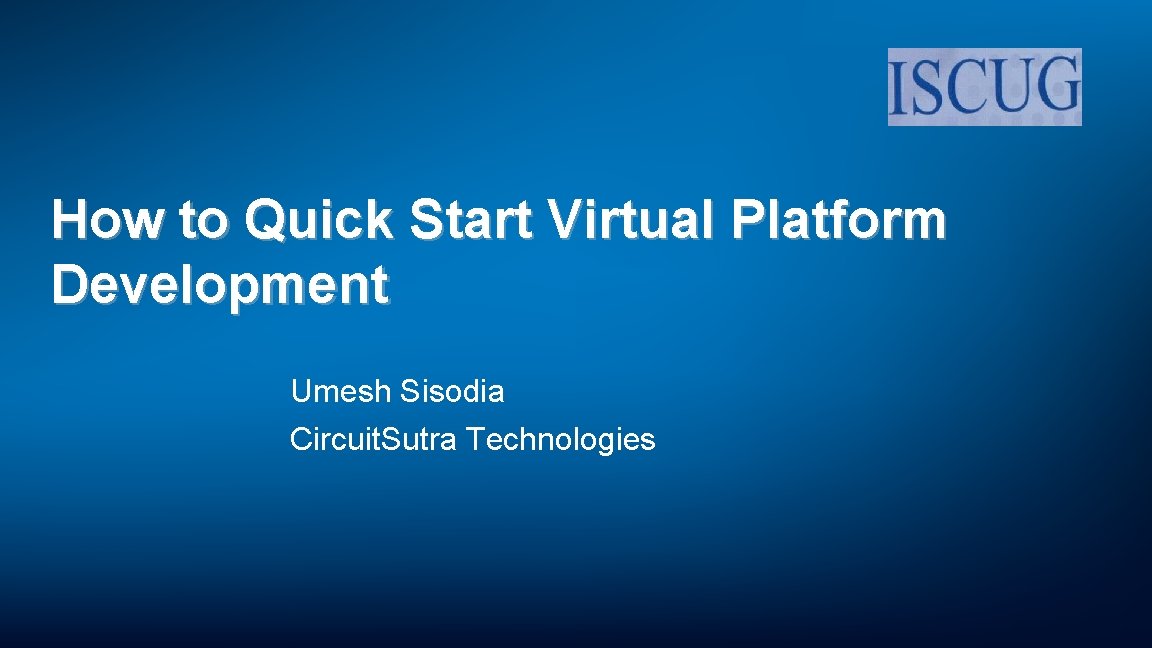 ISCUG

How to Quick Start Virtual Platform Development

Umesh Sisodia

Circuit.Sutra Technologies